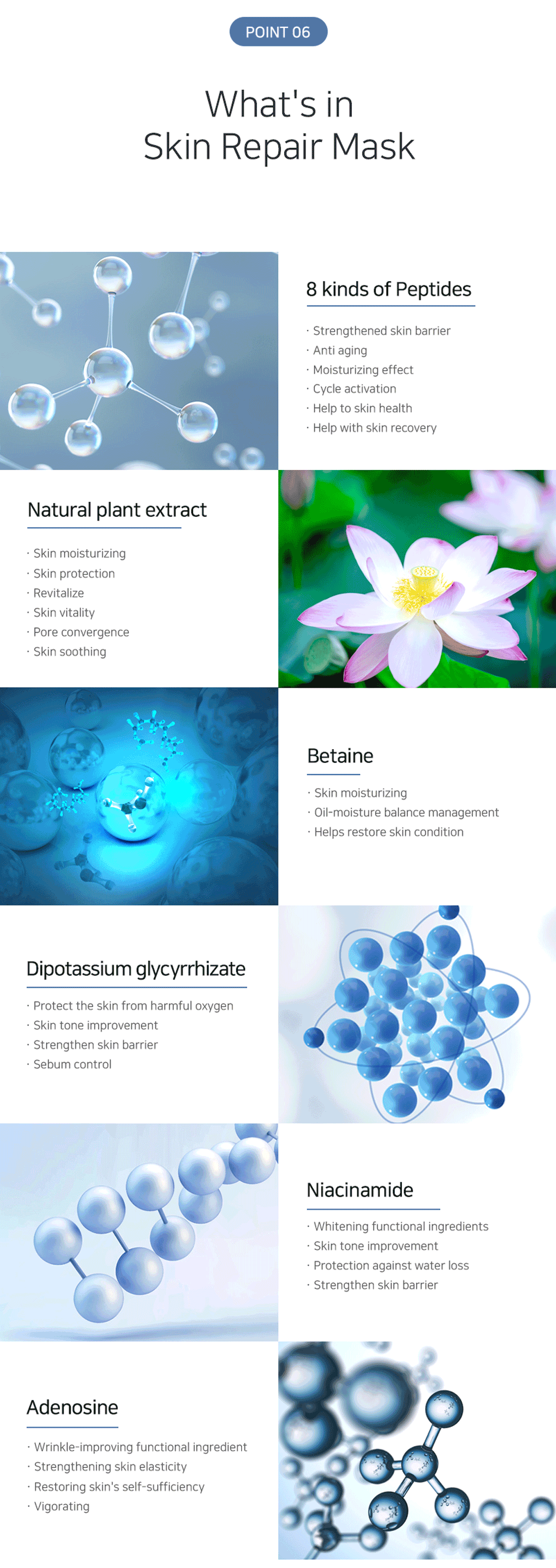 POINT 06

What's in
Skin Repair Mask

8 kinds of Peptides

· Strengthened skin barrier
· Anti aging
· Moisturizing effect
· Cycle activation
· Help to skin health
· Help with skin recovery

Natural plant extract

· Skin moisturizing
· Skin protection
· Revitalize
· Skin vitality
· Pore convergence
· Skin soothing

Betaine

· Skin moisturizing
· Oil-moisture balance management
· Helps restore skin condition

Dipotassium glycyrrhizate

· Protect the skin from harmful oxygen
· Skin tone improvement
· Strengthen skin barrier
· Sebum control

Niacinamide

· Whitening functional ingredients
· Skin tone improvement
· Protection against water loss
· Strengthen skin barrier

Adenosine

· Wrinkle-improving functional ingredient
· Strengthening skin elasticity
· Restoring skin's self-sufficiency
· Vigorating